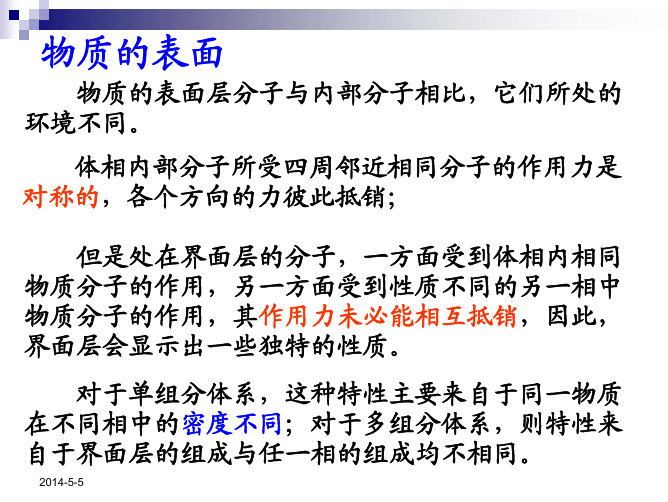 物质的表面

物质的表面层分子与内部分子相比，它们所处的环境不同。

体相内部分子所受四周邻近相同分子的作用力是对称的，各个方向的力彼此抵销；

但是处在界面层的分子，一方面受到体相内相同物质分子的作用，另一方面受到性质不同的另一相中物质分子的作用，其作用力未必能相互抵销，因此，界面层会显示出一些独特的性质。

对于单组分体系，这种特性主要来自于同一物质在不同相中的密度不同；对于多组分体系，则特性来自于界面层的组成与任一相的组成均不相同。

2014-5-5